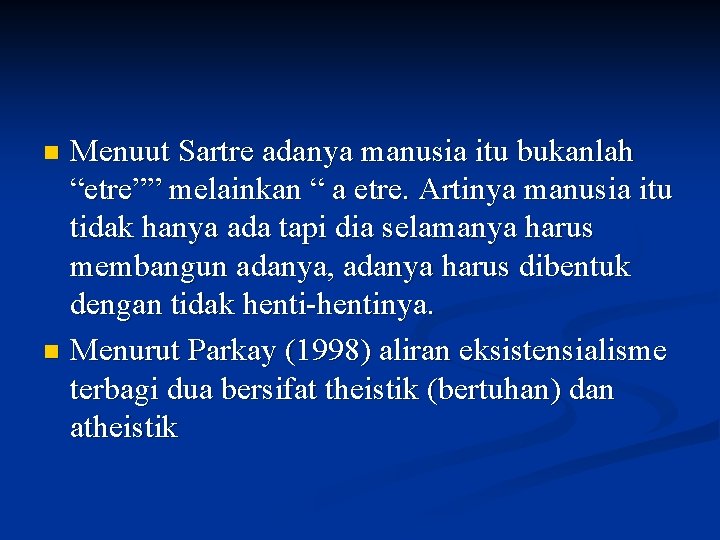 Menuut Sartre adanya manusia itu bukanlah “etre”” melainkan “ a etre. Artinya manusia itu tidak hanya ada tapi dia selamanya harus membangun adanya, adanya harus dibentuk dengan tidak henti-hentinya.

Menurut Parkay (1998) aliran eksistensialisme terbagi dua bersifat theistik (bertuhan) dan atheistik